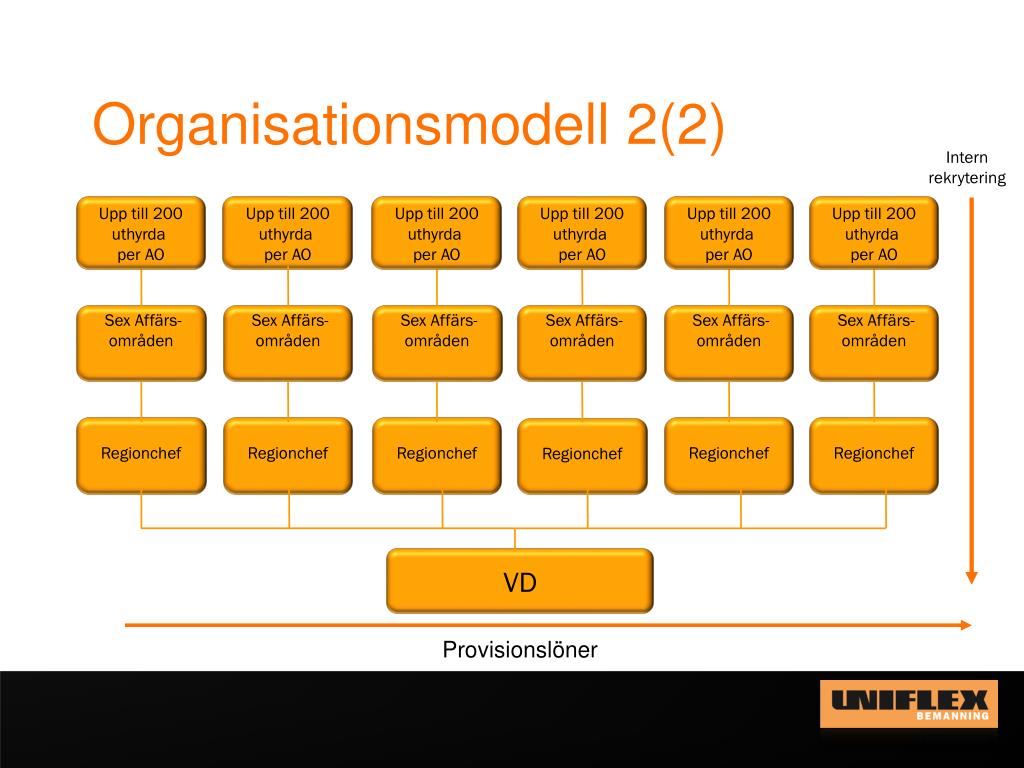 Organisationsmodell 2(2)

Intern rekrytering

Upp till 200 uthyrda per AO

Upp till 200 uthyrda per AO

Upp till 200 uthyrda per AO

Upp till 200 uthyrda per AO

Upp till 200 uthyrda per AO

Upp till 200 uthyrda per AO

Sex Affärsområden

Sex Affärsområden

Sex Affärsområden

Sex Affärsområden

Sex Affärsområden

Sex Affärsområden

Regionchef

Regionchef

Regionchef

Regionchef

Regionchef

Regionchef

VD

Provisionslöner

UNIFLEX BEMANNING